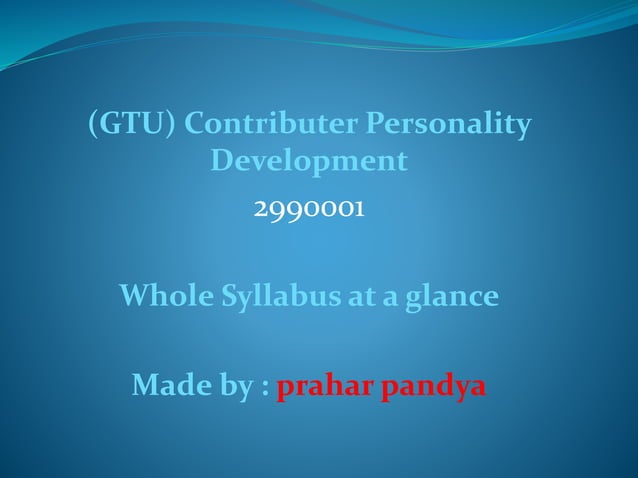 (GTU) Contributer Personality Development

2990001

Whole Syllabus at a glance

Made by : prahar pandya